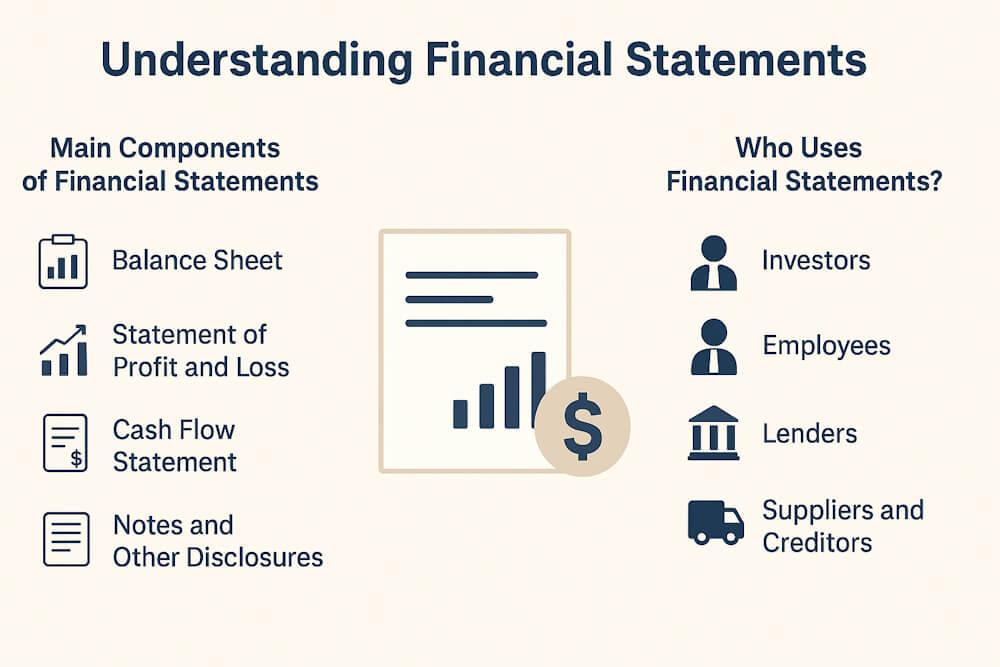 Understanding Financial Statements

Main Components of Financial Statements

Balance Sheet

Statement of Profit and Loss

Cash Flow Statement

Notes and Other Disclosures

$

Who Uses Financial Statements?

Investors

Employees

Lenders

Suppliers and Creditors